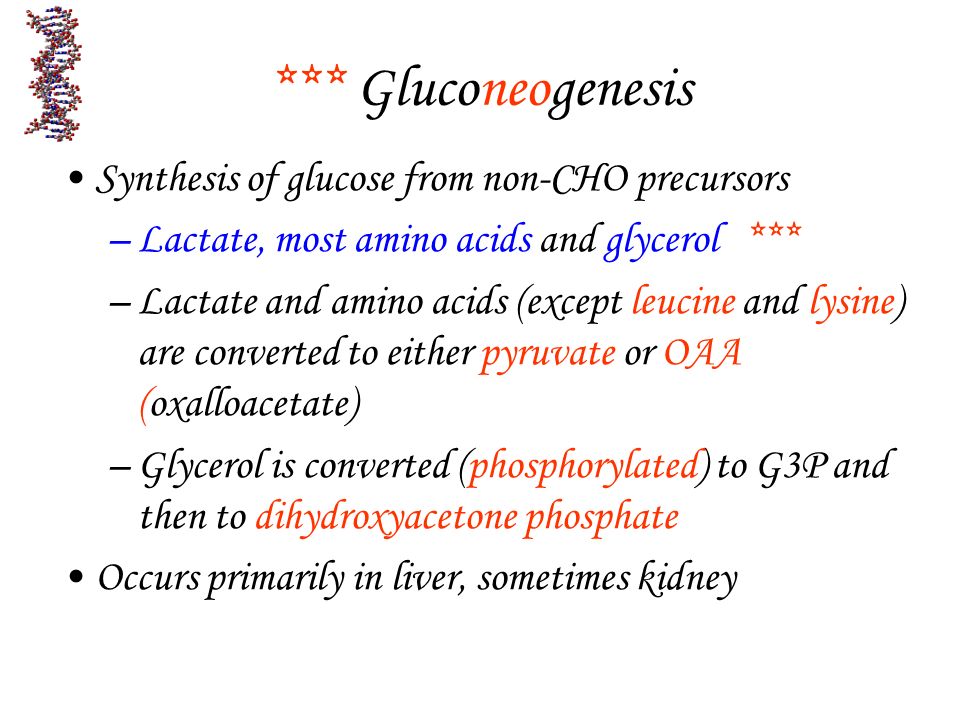 *** Gluconeogenesis

• Synthesis of glucose from non-CHO precursors

– Lactate, most amino acids and glycerol ***

– Lactate and amino acids (except leucine and lysine) are converted to either pyruvate or OAA (oxalloacetate)

– Glycerol is converted (phosphorylated) to G3P and then to dihydroxyacetone phosphate

• Occurs primarily in liver, sometimes kidney